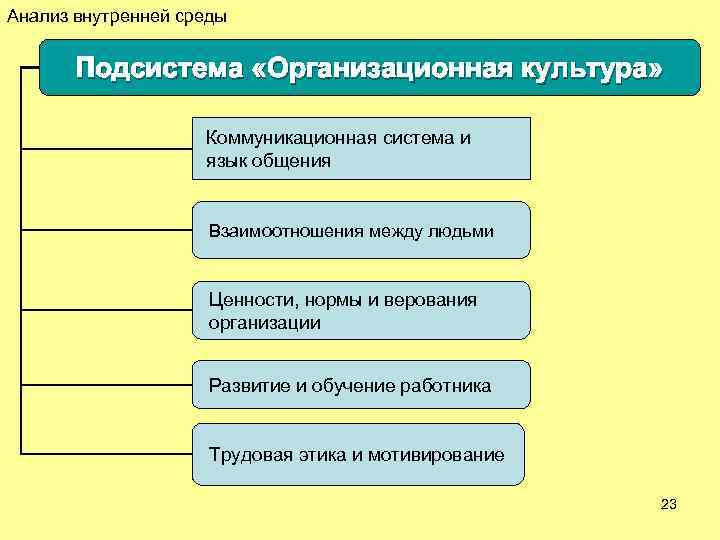 Анализ внутренней среды

Подсистема «Организационная культура»

Коммуникационная система и язык общения

Взаимоотношения между людьми

Ценности, нормы и верования организации

Развитие и обучение работника

Трудовая этика и мотивирование

23